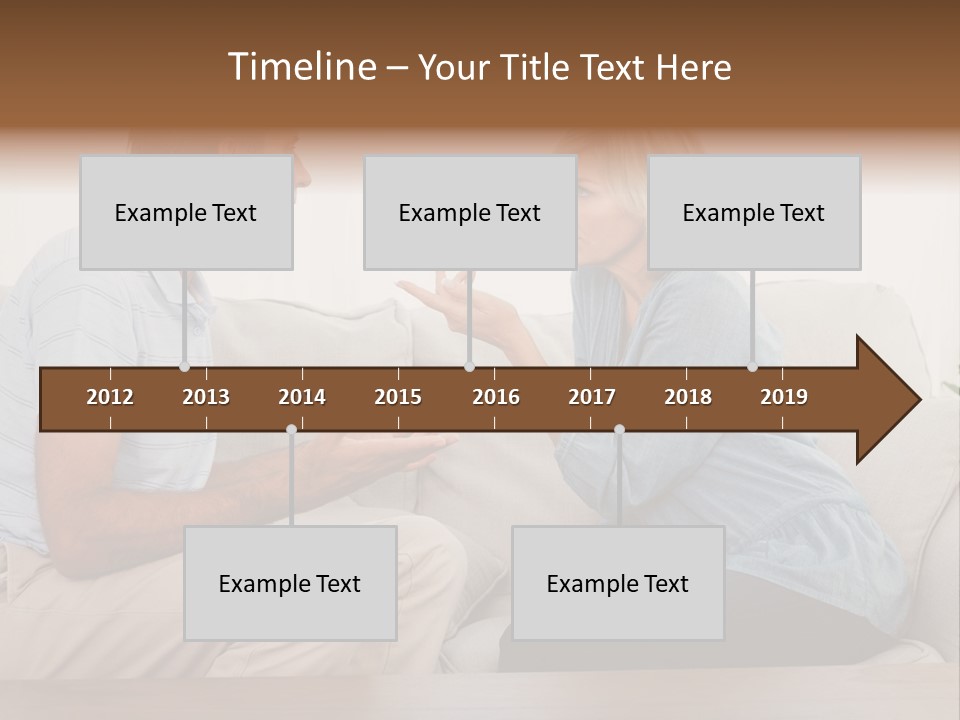 Timeline – Your Title Text Here

Example Text

Example Text

Example Text

2012 2013 2014 2015 2016 2017 2018 2019

Example Text

Example Text